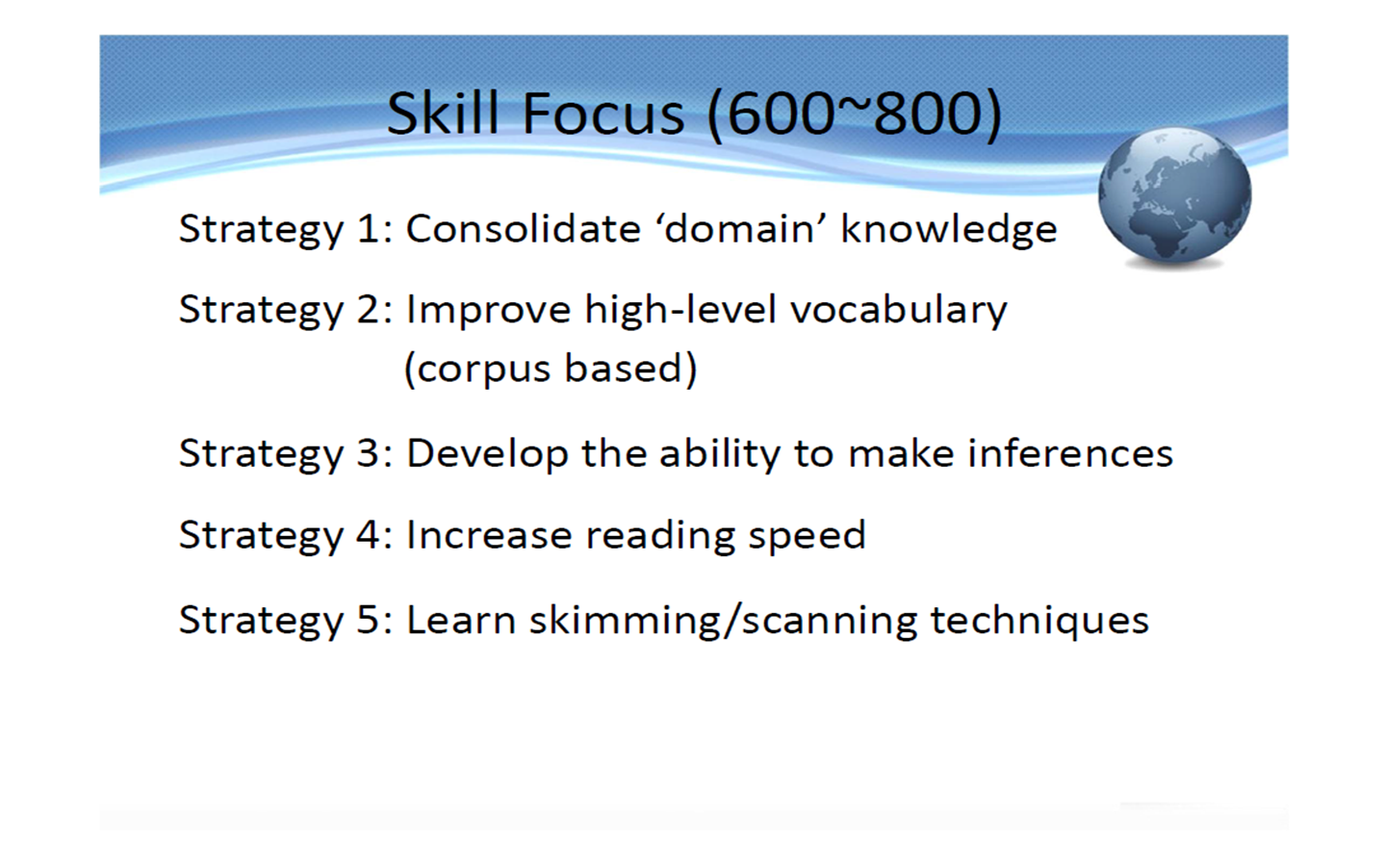 Skill Focus (600~800)

Strategy 1: Consolidate ‘domain’ knowledge

Strategy 2: Improve high-level vocabulary (corpus based)

Strategy 3: Develop the ability to make inferences

Strategy 4: Increase reading speed

Strategy 5: Learn skimming/scanning techniques